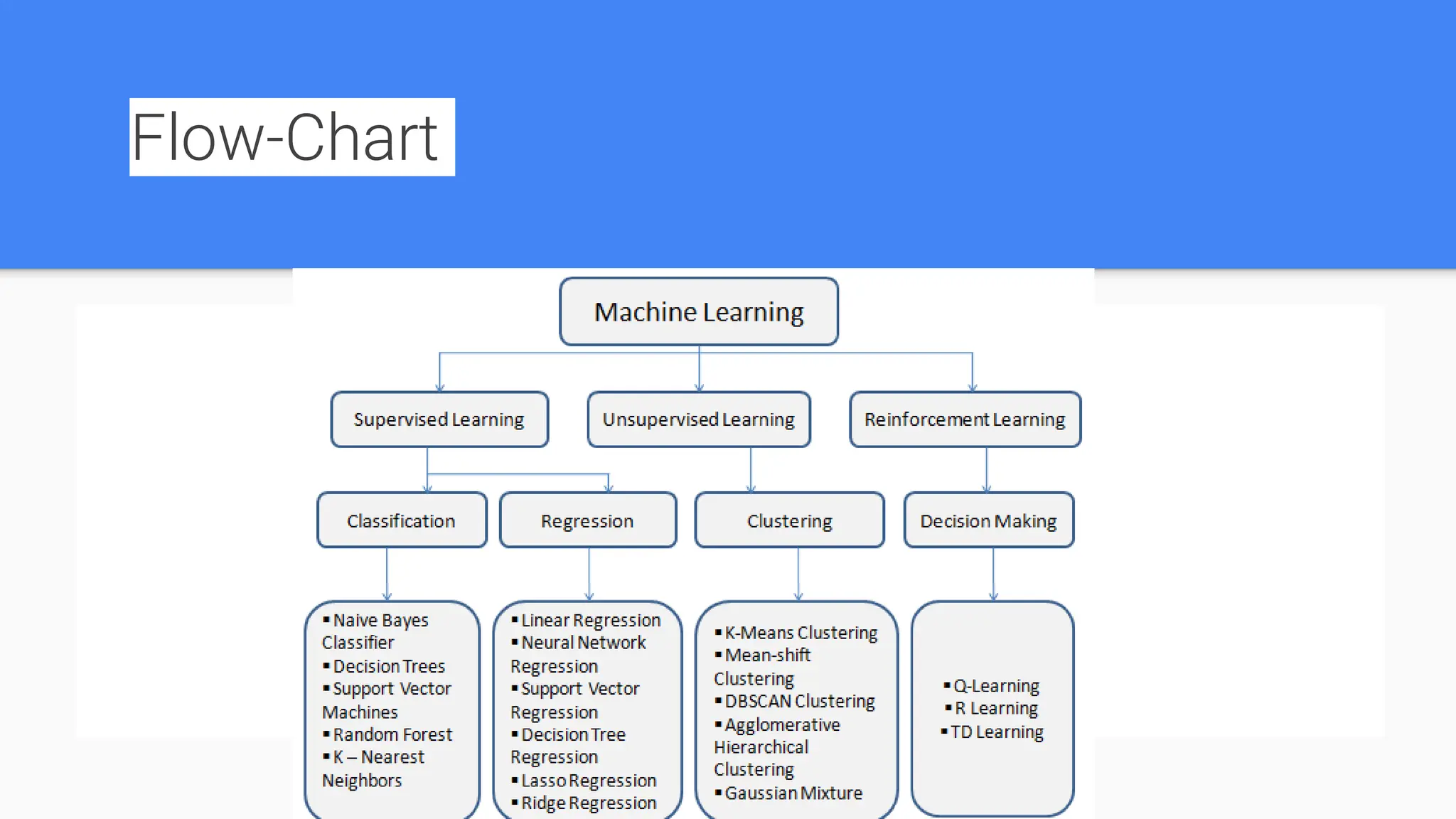 Flow-Chart

Machine Learning

Supervised Learning

Unsupervised Learning

Reinforcement Learning

Classification

Regression

Clustering

Decision Making

▪ Naive Bayes Classifier
▪ Decision Trees
▪ Support Vector Machines
▪ Random Forest
▪ K – Nearest Neighbors

▪ Linear Regression
▪ Neural Network Regression
▪ Support Vector Regression
▪ Decision Tree Regression
▪ Lasso Regression
▪ Ridge Regression

▪ K-Means Clustering
▪ Mean-shift Clustering
▪ DBSCAN Clustering
▪ Agglomerative Hierarchical Clustering
▪ Gaussian Mixture

▪ Q-Learning
▪ R Learning
▪ TD Learning